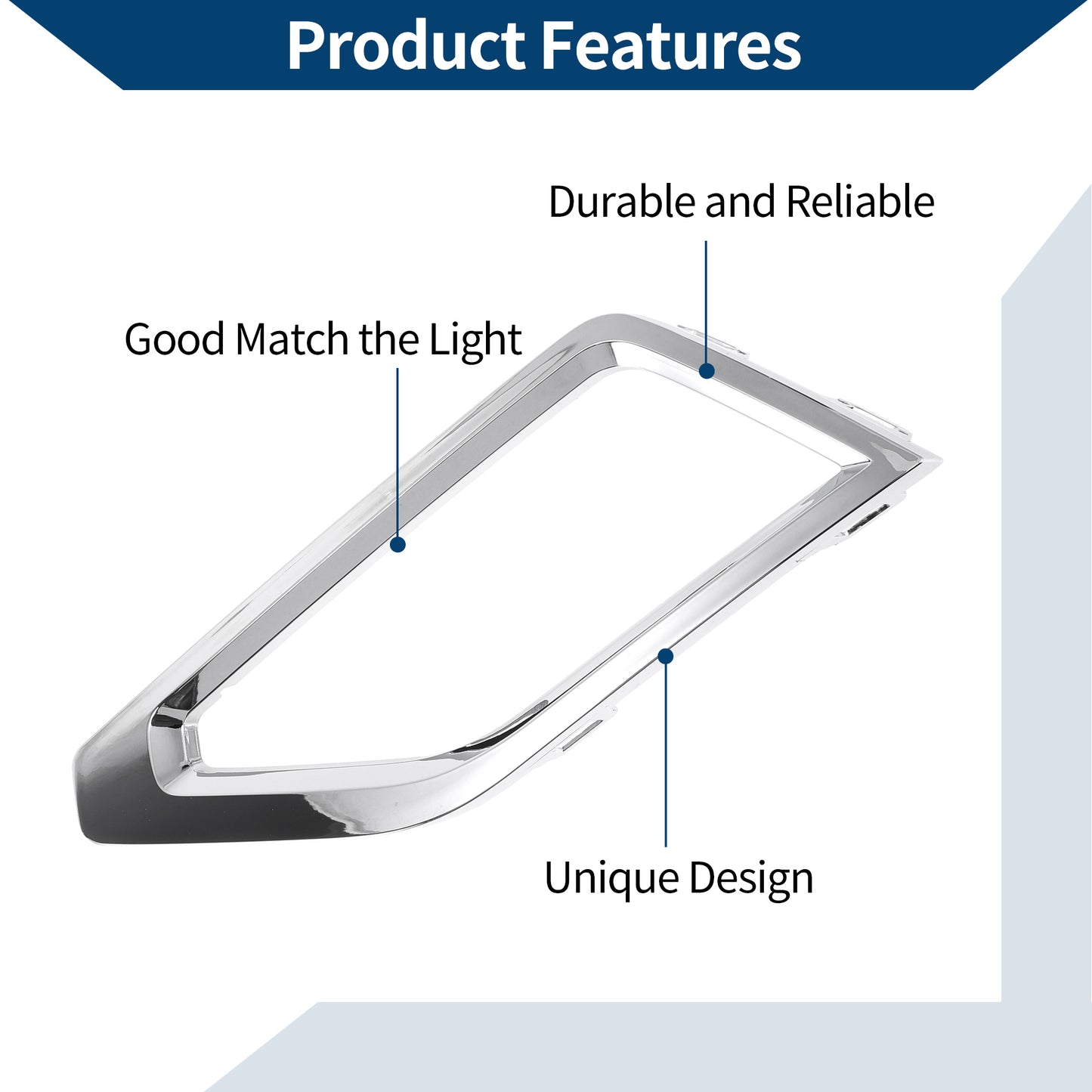 Product Features

Durable and Reliable

Good Match the Light

Unique Design